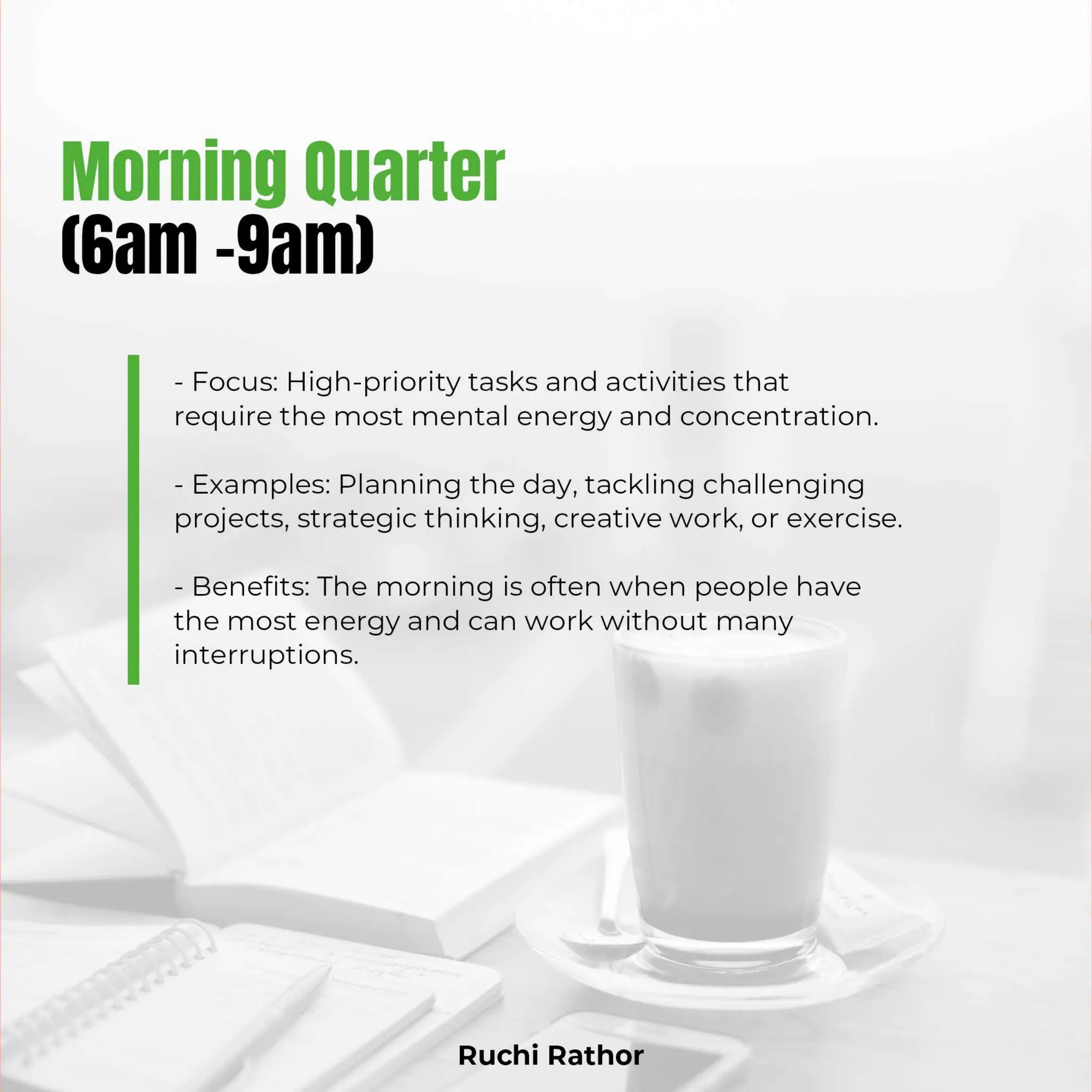 Morning Quarter
(6am -9am)

- Focus: High-priority tasks and activities that require the most mental energy and concentration.

- Examples: Planning the day, tackling challenging projects, strategic thinking, creative work, or exercise.

- Benefits: The morning is often when people have the most energy and can work without many interruptions.

Ruchi Rathor